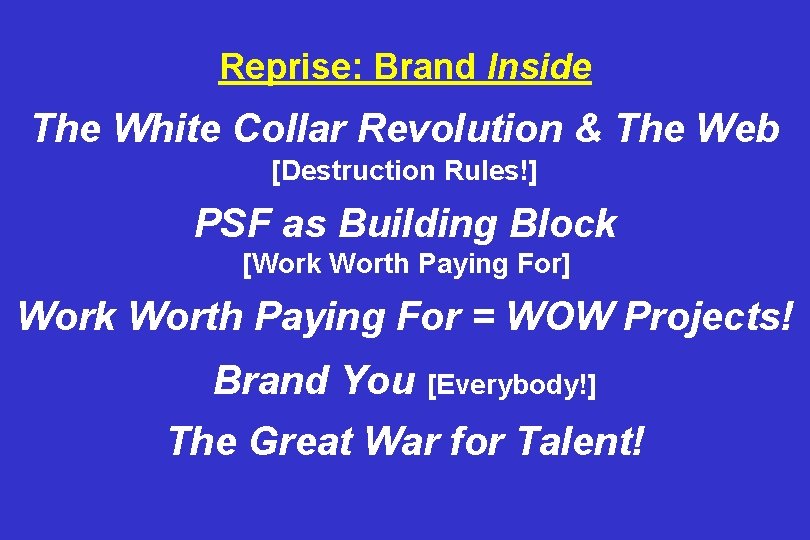 Reprise: Brand Inside

The White Collar Revolution & The Web
[Destruction Rules!]

PSF as Building Block
[Work Worth Paying For]

Work Worth Paying For = WOW Projects!

Brand You [Everybody!]

The Great War for Talent!